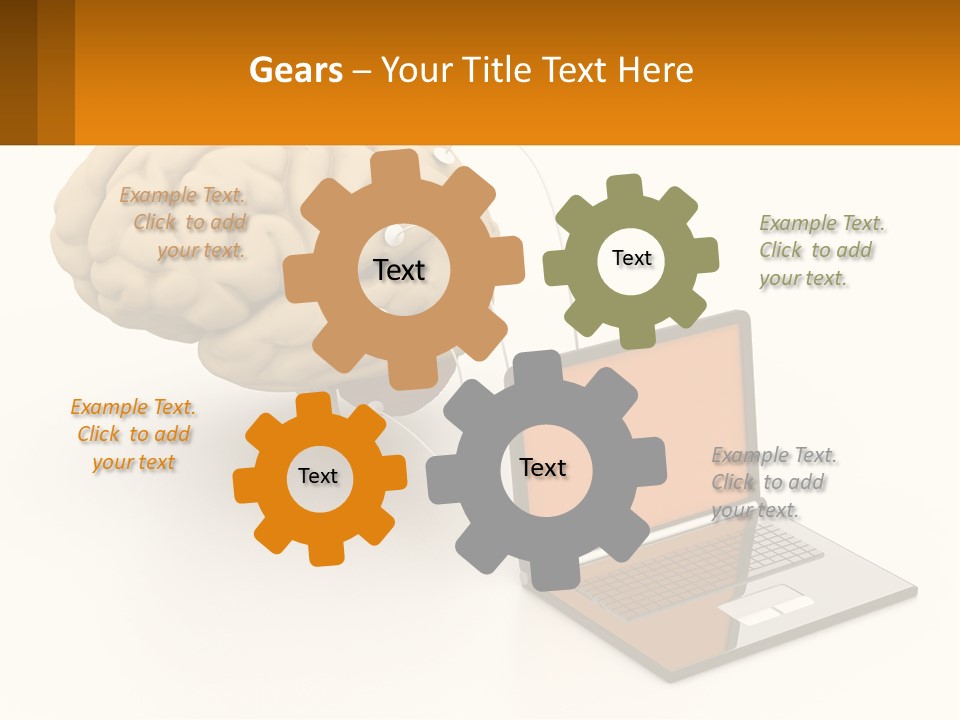 Gears – Your Title Text Here

Example Text. Click to add your text.

Text

Text

Example Text. Click to add your text.

Example Text. Click to add your text

Text

Text

Example Text. Click to add your text.